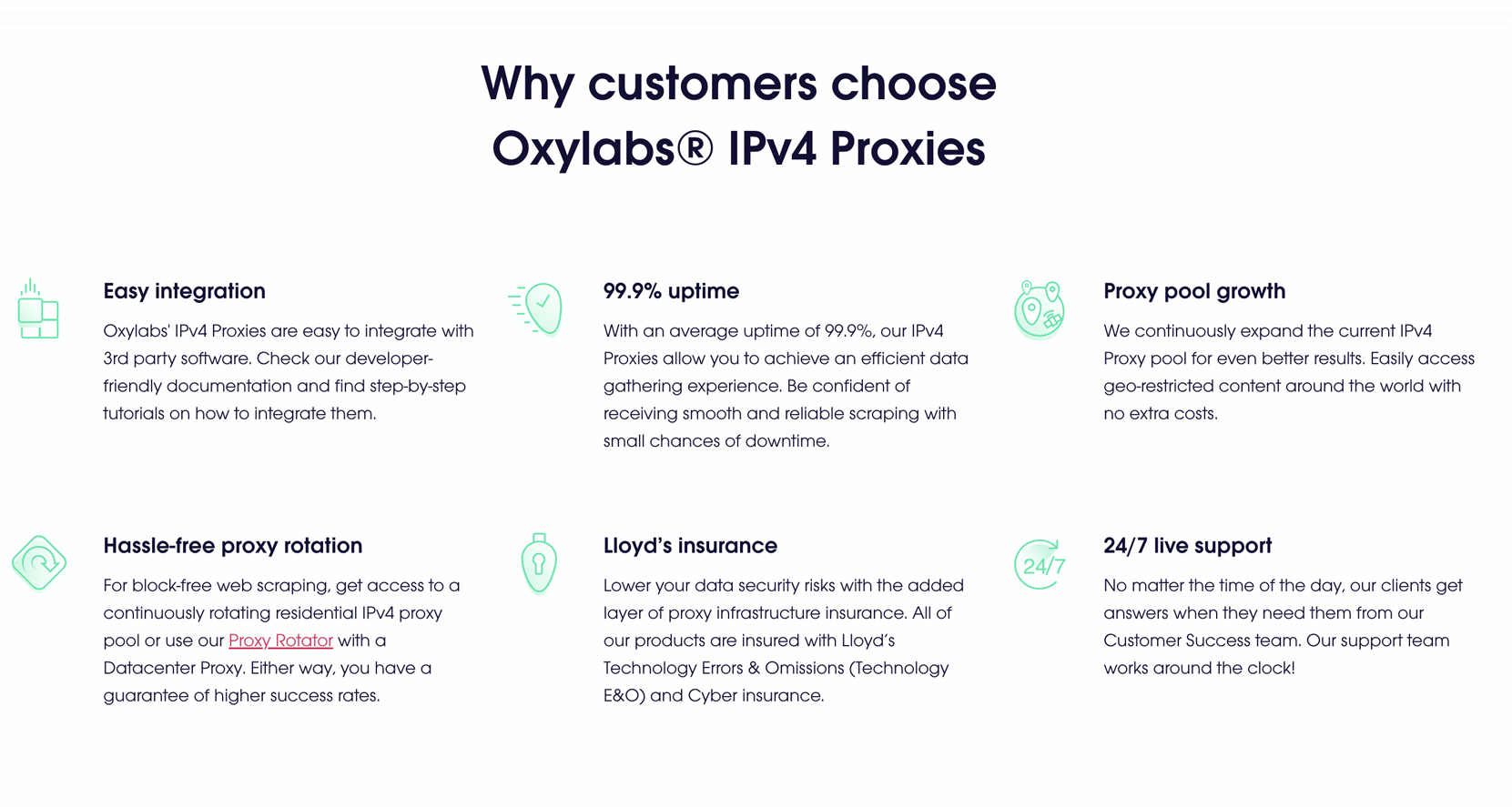 Why customers choose Oxylabs® IPv4 Proxies

Easy integration

Oxylabs' IPv4 Proxies are easy to integrate with 3rd party software. Check our developer-friendly documentation and find step-by-step tutorials on how to integrate them.

99.9% uptime

With an average uptime of 99.9%, our IPv4 Proxies allow you to achieve an efficient data gathering experience. Be confident of receiving smooth and reliable scraping with small chances of downtime.

Proxy pool growth

We continuously expand the current IPv4 Proxy pool for even better results. Easily access geo-restricted content around the world with no extra costs.

Hassle-free proxy rotation

For block-free web scraping, get access to a continuously rotating residential IPv4 proxy pool or use our Proxy Rotator with a Datacenter Proxy. Either way, you have a guarantee of higher success rates.

Lloyd's insurance

Lower your data security risks with the added layer of proxy infrastructure insurance. All of our products are insured with Lloyd's Technology Errors & Omissions (Technology E&O) and Cyber insurance.

24/7

24/7 live support

No matter the time of the day, our clients get answers when they need them from our Customer Success team. Our support team works around the clock!